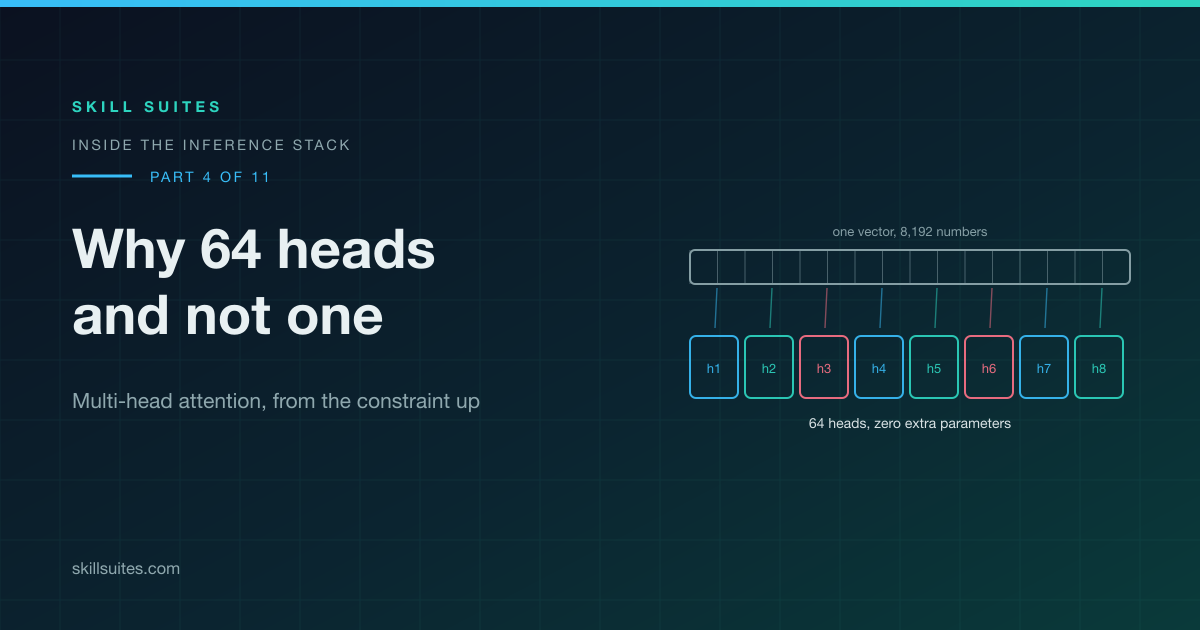 SKILL SUITES

INSIDE THE INFERENCE STACK

PART 4 OF 11

Why 64 heads and not one

Multi-head attention, from the constraint up

one vector, 8,192 numbers

h1 h2 h3 h4 h5 h6 h7 h8

64 heads, zero extra parameters

skillsuites.com